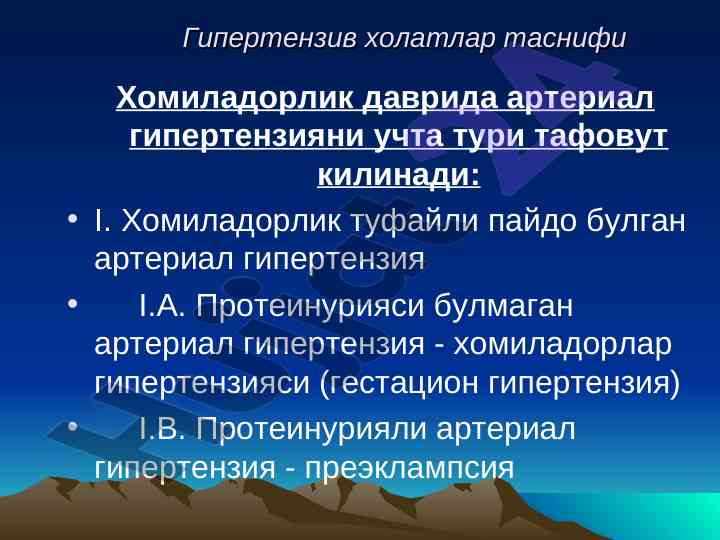 Гипертензив холатлар таснифи

Хомиладорлик даврида артериал гипертензияни учта тури тафовут килинади:

• I. Хомиладорлик туфайли пайдо булган артериал гипертензия

• I.A. Протеинурияси булмаган артериал гипертензия - хомиладорлар гипертензияси (гестацион гипертензия)

• I.B. Протеинурияли артериал гипертензия - преэклампсия